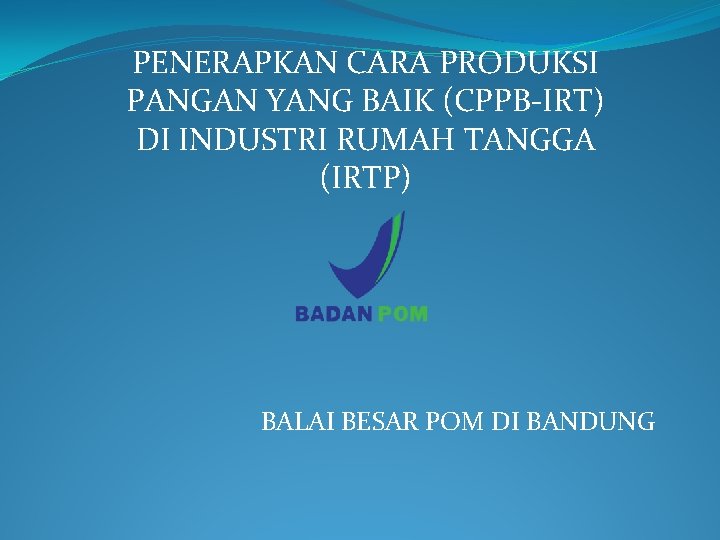 PENERAPKAN CARA PRODUKSI PANGAN YANG BAIK (CPPB-IRT) DI INDUSTRI RUMAH TANGGA (IRTP)

BADAN POM

BALAI BESAR POM DI BANDUNG